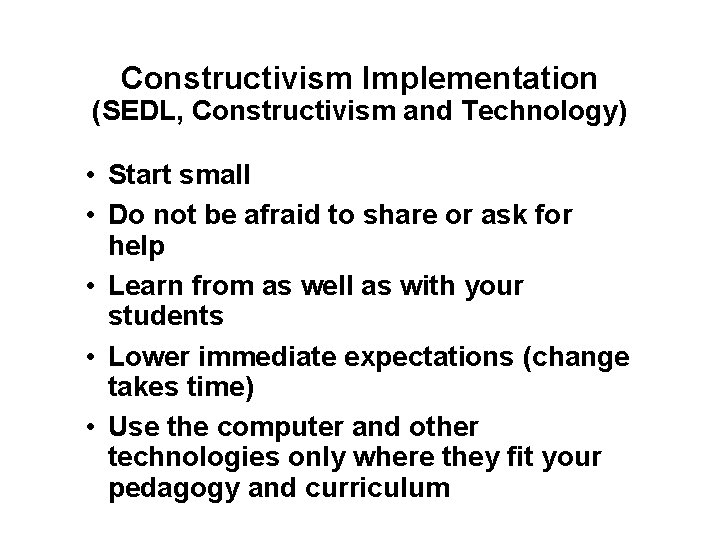 Constructivism Implementation
(SEDL, Constructivism and Technology)

• Start small
• Do not be afraid to share or ask for help
• Learn from as well as with your students
• Lower immediate expectations (change takes time)
• Use the computer and other technologies only where they fit your pedagogy and curriculum